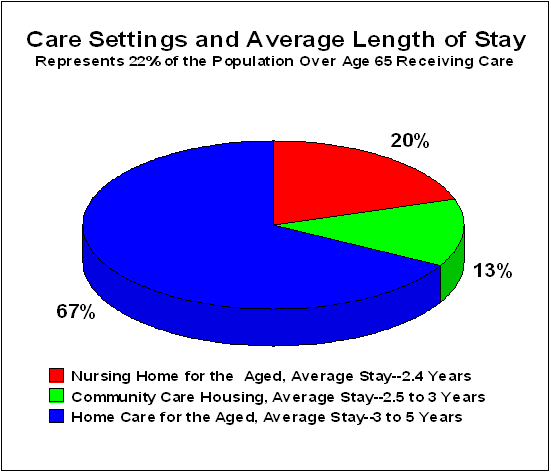 Care Settings and Average Length of Stay
Represents 22% of the Population Over Age 65 Receiving Care

20%

13%

67%

Nursing Home for the Aged, Average Stay--2.4 Years
Community Care Housing, Average Stay--2.5 to 3 Years
Home Care for the Aged, Average Stay-3 to 5 Years